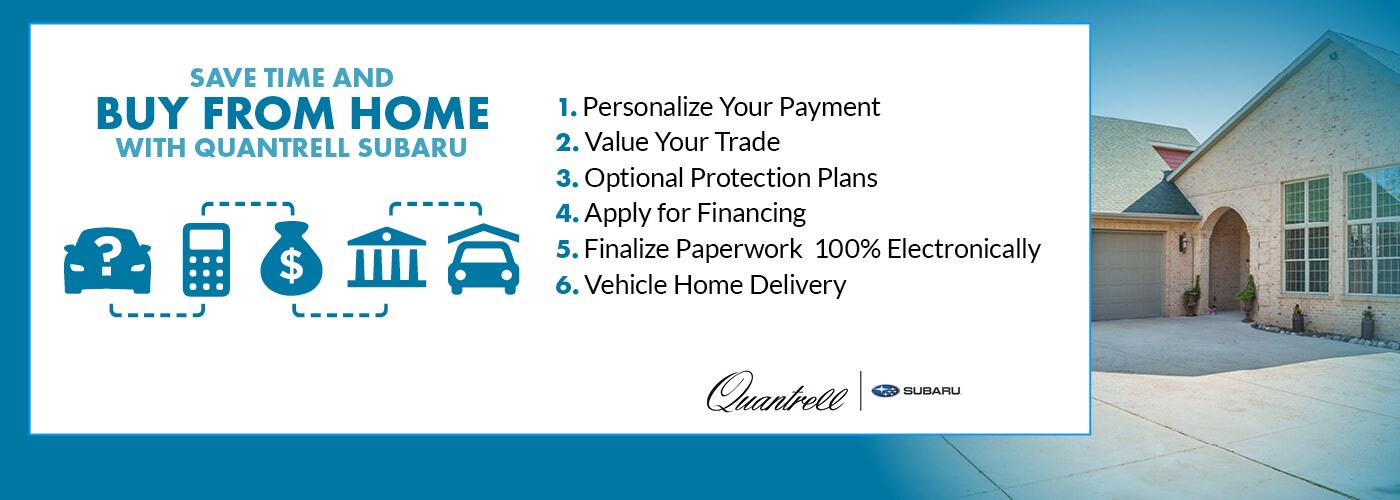 SAVE TIME AND
BUY FROM HOME
WITH QUANTRELL SUBARU

?

$

1. Personalize Your Payment
2. Value Your Trade
3. Optional Protection Plans
4. Apply for Financing
5. Finalize Paperwork 100% Electronically
6. Vehicle Home Delivery

Quantrell | SUBARU